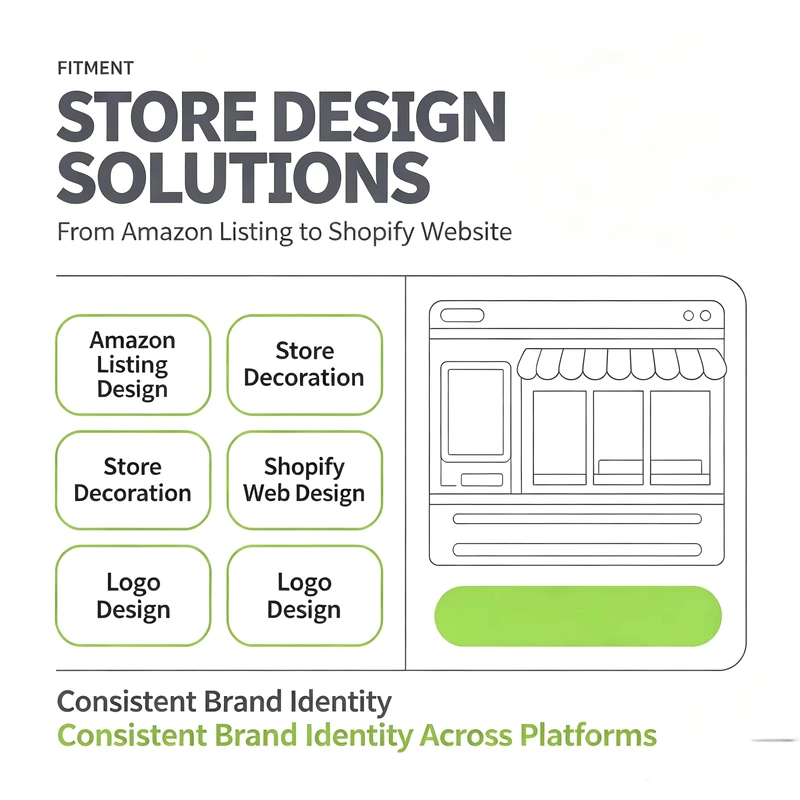 FITMENT

STORE DESIGN SOLUTIONS

From Amazon Listing to Shopify Website

Amazon Listing Design

Store Decoration

Store Decoration

Shopify Web Design

Logo Design

Logo Design

Consistent Brand Identity

Consistent Brand Identity Across Platforms